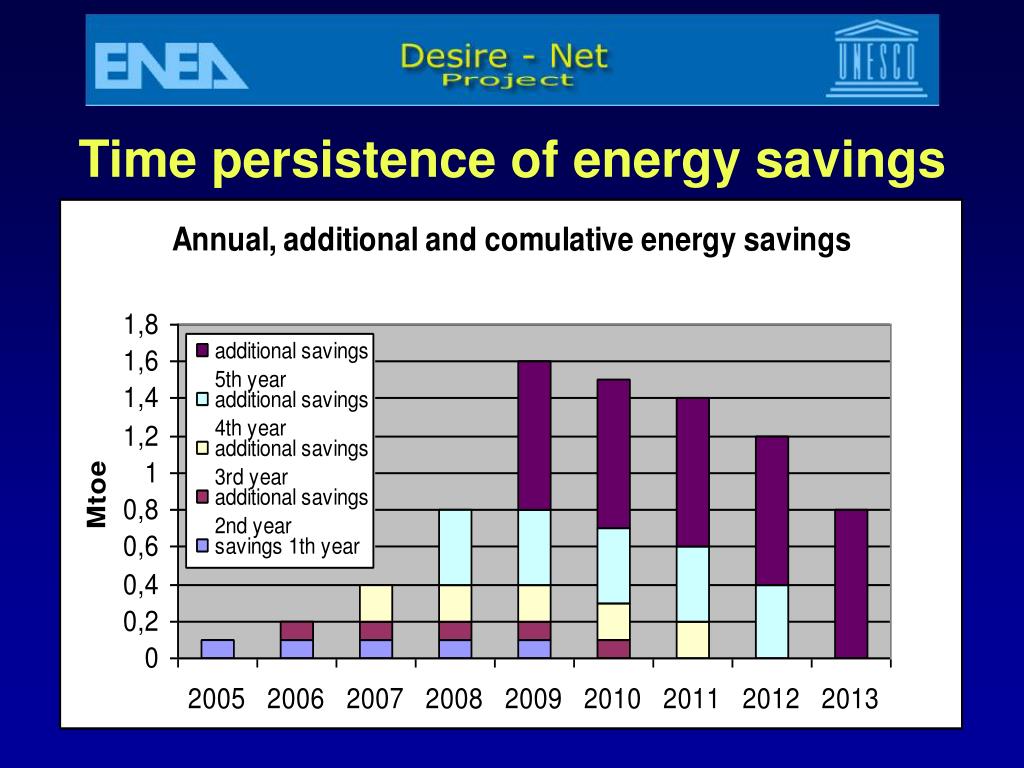 ENEA

Desire - Net
Project

UNESCO

Time persistence of energy savings

Annual, additional and comulative energy savings

Mtoe

1,8
1,6
1,4
1,2
1
0,8
0,6
0,4
0,2
0

additional savings 5th year
additional savings 4th year
additional savings 3rd year
additional savings 2nd year
savings 1th year

2005 2006 2007 2008 2009 2010 2011 2012 2013